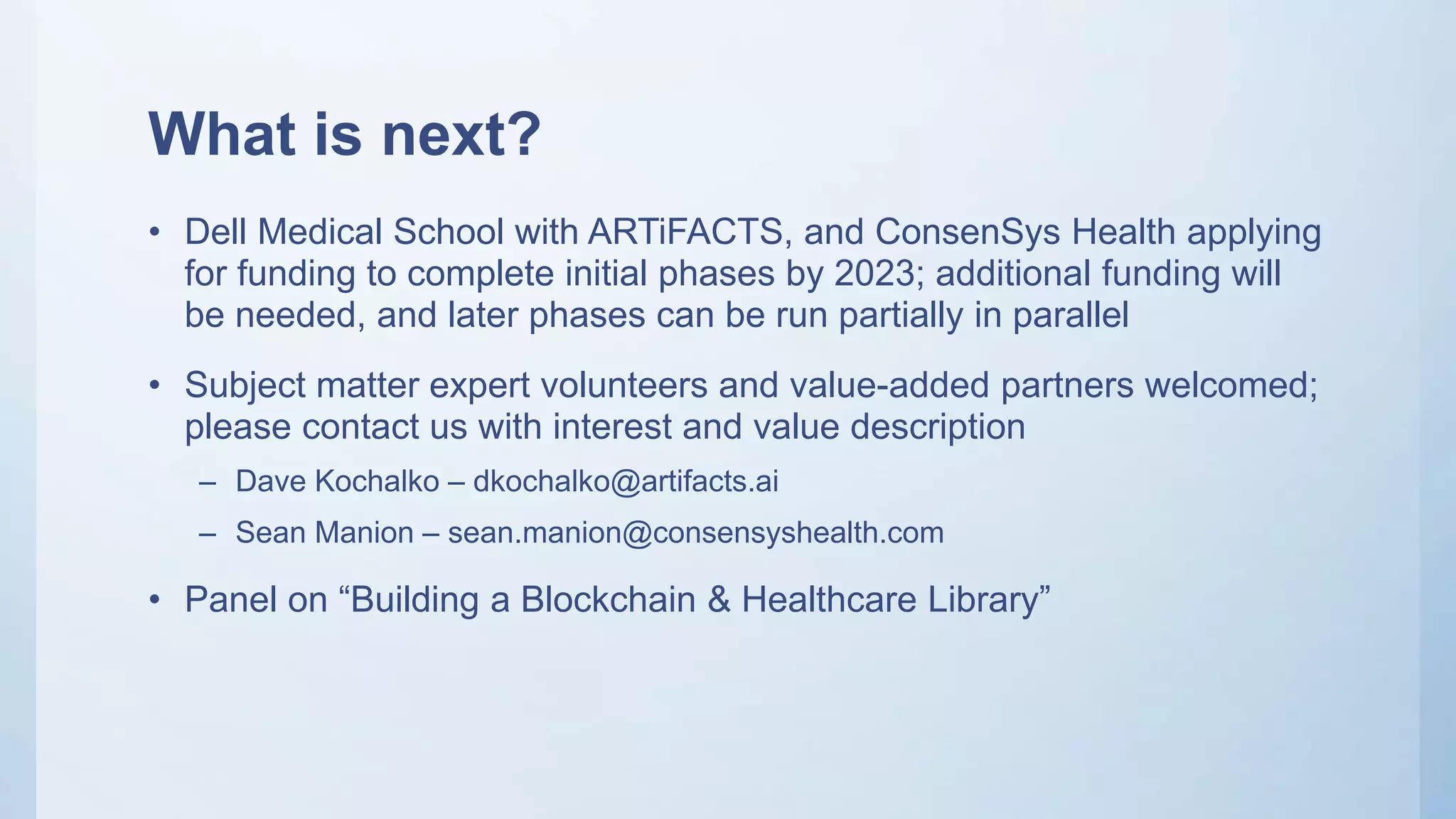 What is next?

• Dell Medical School with ARTiFACTS, and ConsenSys Health applying for funding to complete initial phases by 2023; additional funding will be needed, and later phases can be run partially in parallel

• Subject matter expert volunteers and value-added partners welcomed; please contact us with interest and value description

– Dave Kochalko – dkochalko@artifacts.ai

– Sean Manion – sean.manion@consensyshealth.com

• Panel on “Building a Blockchain & Healthcare Library”